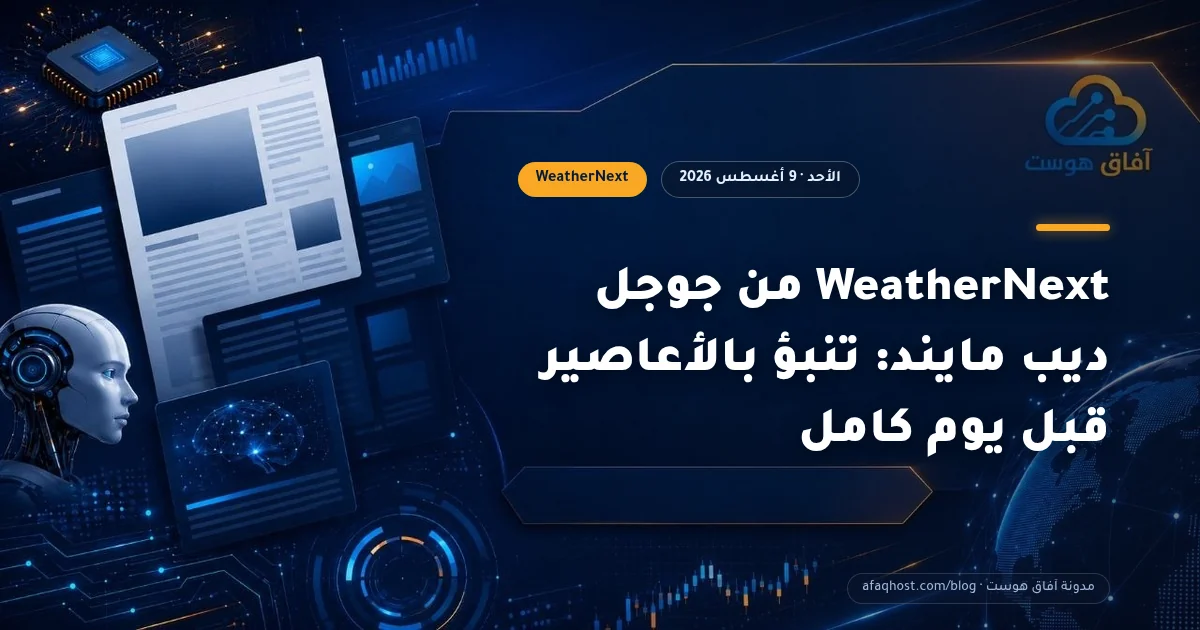 آفاق هوست

الأحد · 9 أغسطس 2026

WeatherNext

WeatherNext من جوجل ديب مايند: تنبؤ بالأعاصير قبل يوم كامل

مدونة آفاق هوست · afaqhost.com/blog